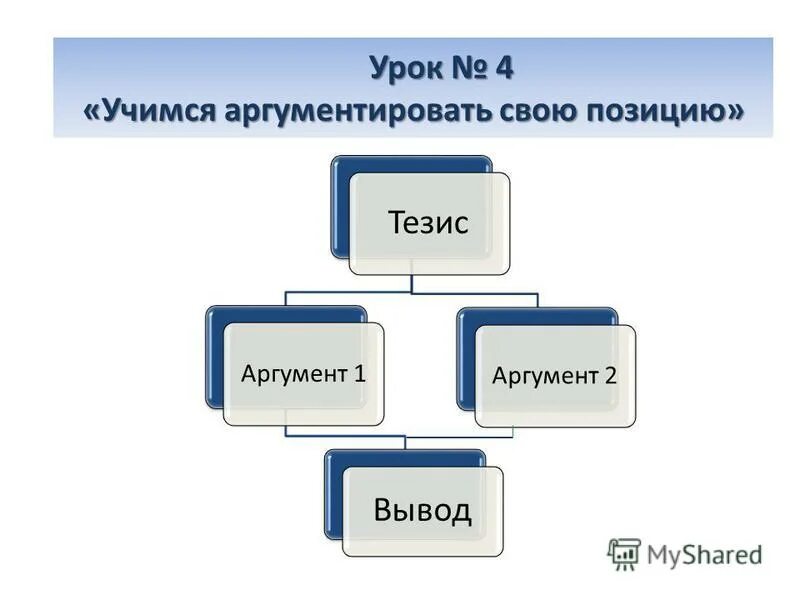 Урок № 4
«Учимся аргументировать свою позицию»

Тезис

Аргумент 1

Аргумент 2

Вывод

MyShared